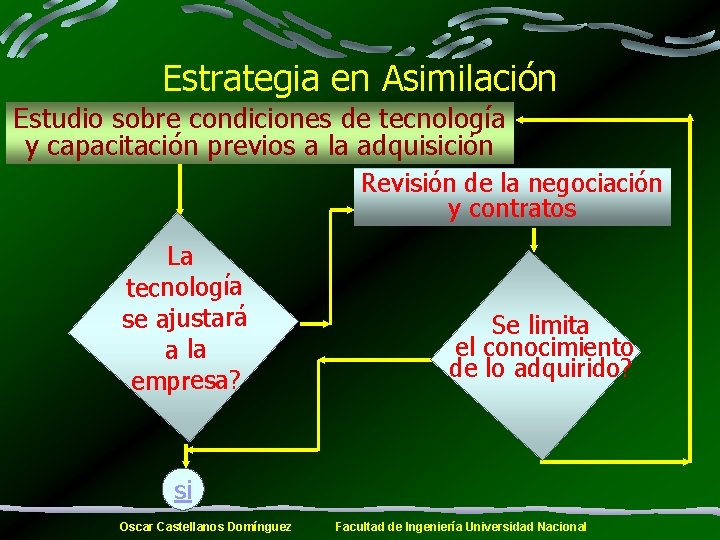 Estrategia en Asimilación

Estudio sobre condiciones de tecnología y capacitación previos a la adquisición

Revisión de la negociación y contratos

La tecnología se ajustará a la empresa?

Se limita el conocimiento de lo adquirido?

si

Oscar Castellanos Domínguez

Facultad de Ingeniería Universidad Nacional